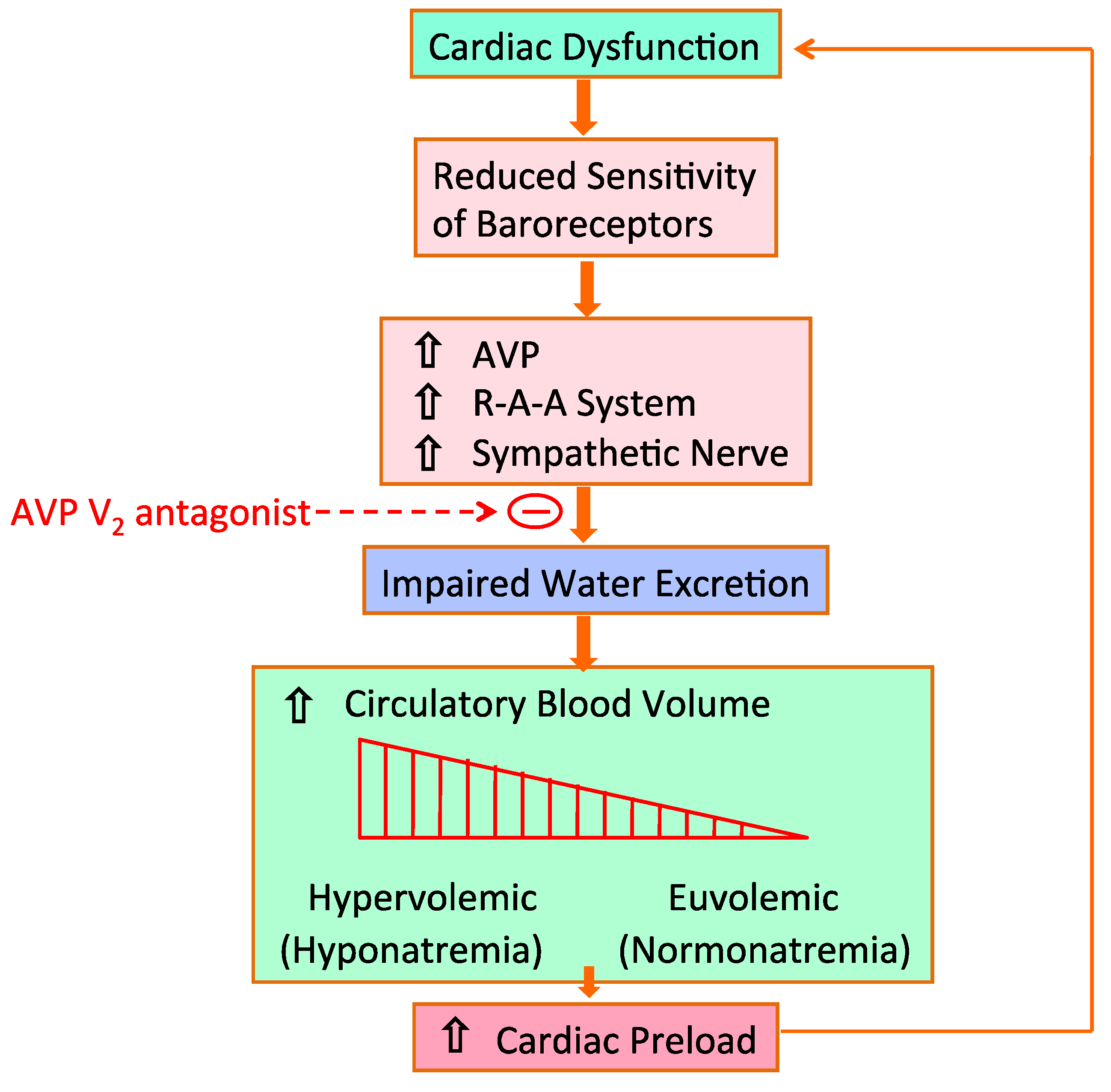 Cardiac Dysfunction

Reduced Sensitivity of Baroreceptors

⇧ AVP
⇧ R-A-A System
⇧ Sympathetic Nerve

AVP $V_2$ antagonist ⊖

Impaired Water Excretion

⇧ Circulatory Blood Volume

Hypervolemic (Hyponatremia)

Euvolemic (Normonatremia)

⇧ Cardiac Preload